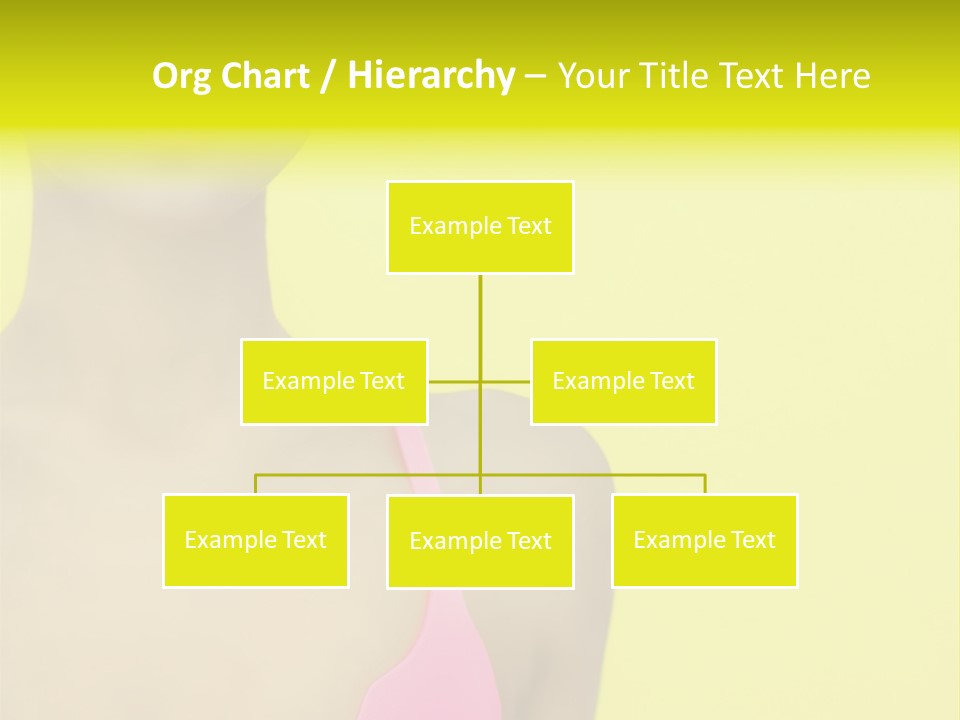 Org Chart / Hierarchy – Your Title Text Here

Example Text

Example Text

Example Text

Example Text

Example Text

Example Text